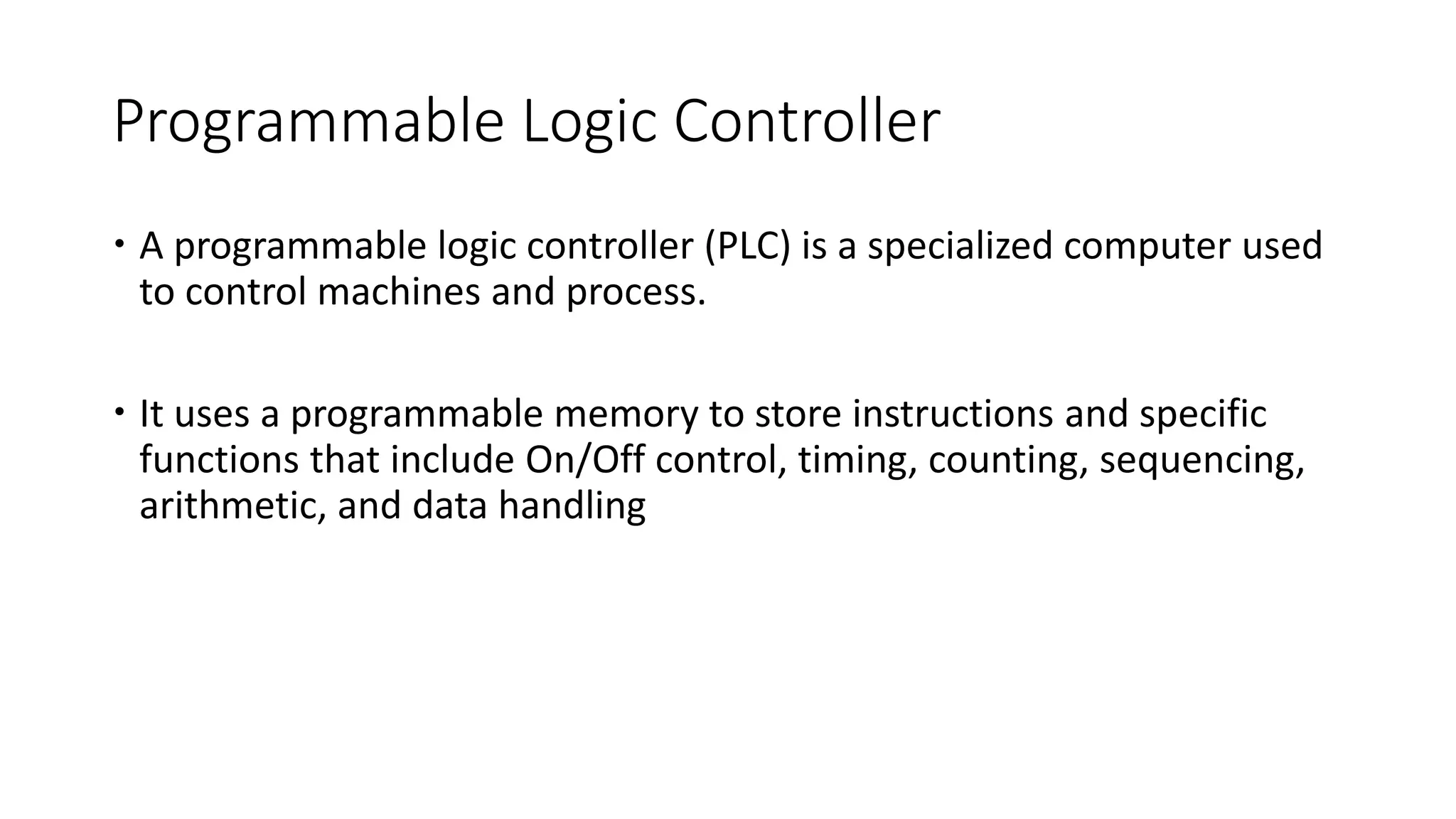 Programmable Logic Controller

• A programmable logic controller (PLC) is a specialized computer used to control machines and process.

• It uses a programmable memory to store instructions and specific functions that include On/Off control, timing, counting, sequencing, arithmetic, and data handling